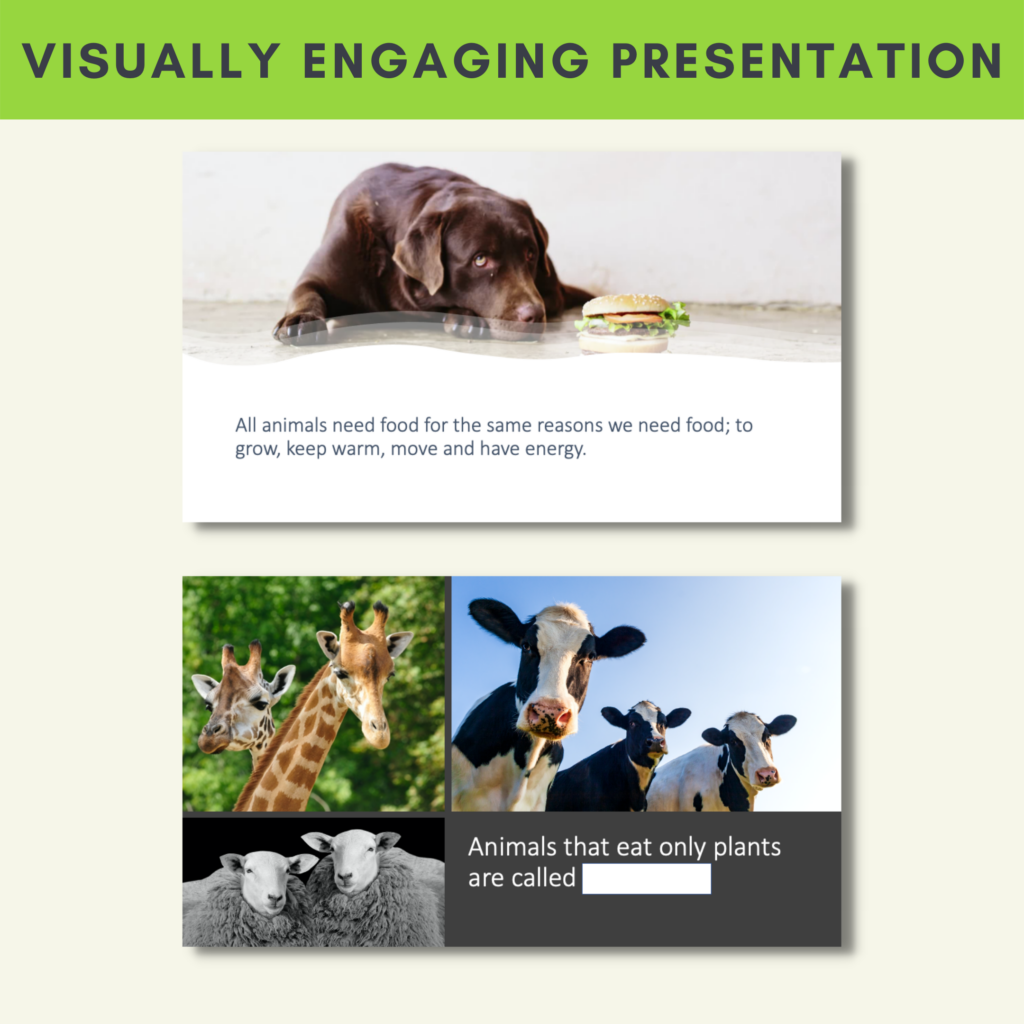 VISUALLY ENGAGING PRESENTATION

All animals need food for the same reasons we need food; to grow, keep warm, move and have energy.

Animals that eat only plants are called